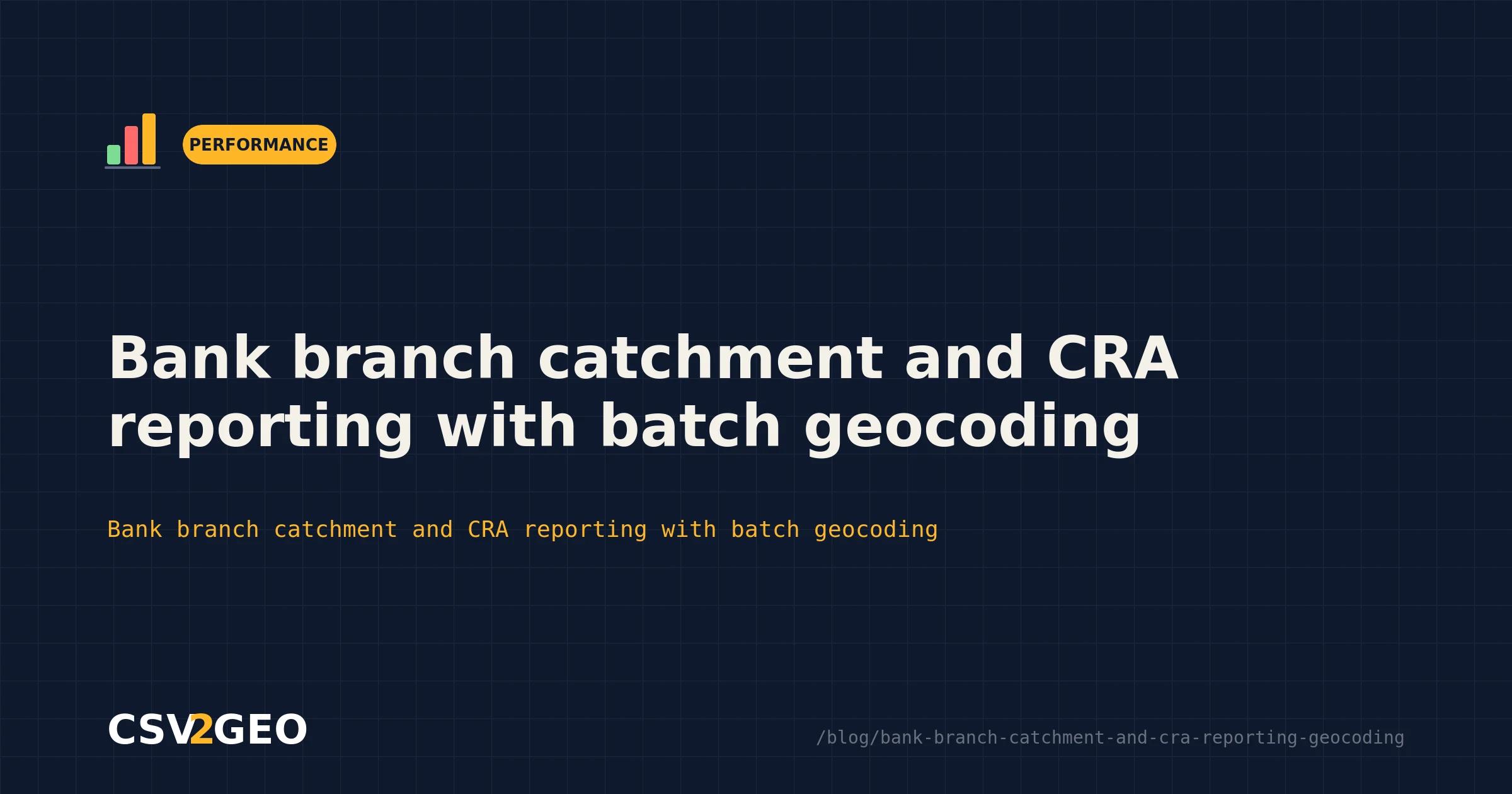 PERFORMANCE

Bank branch catchment and CRA reporting with batch geocoding

Bank branch catchment and CRA reporting with batch geocoding

CSV2GEO

/blog/bank-branch-catchment-and-cra-reporting-geocoding